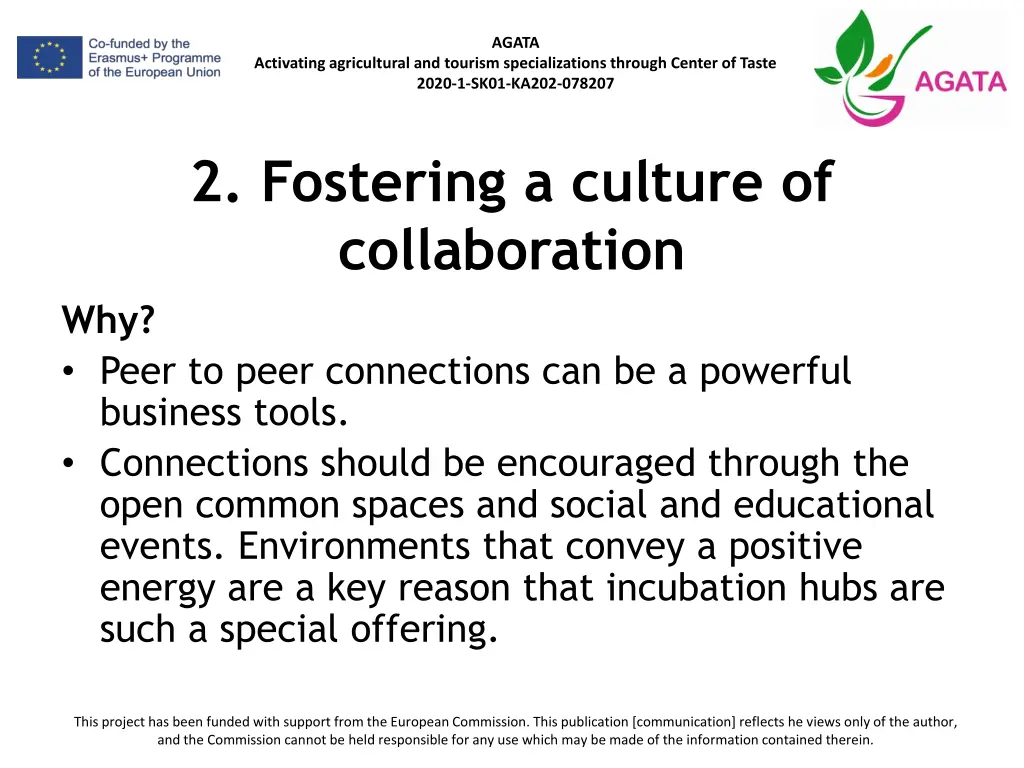 Co-funded by the Erasmus+ Programme of the European Union

AGATA
Activating agricultural and tourism specializations through Center of Taste
2020-1-SK01-KA202-078207

AGATA

2. Fostering a culture of collaboration

Why?
• Peer to peer connections can be a powerful business tools.
• Connections should be encouraged through the open common spaces and social and educational events. Environments that convey a positive energy are a key reason that incubation hubs are such a special offering.

This project has been funded with support from the European Commission. This publication [communication] reflects he views only of the author, and the Commission cannot be held responsible for any use which may be made of the information contained therein.